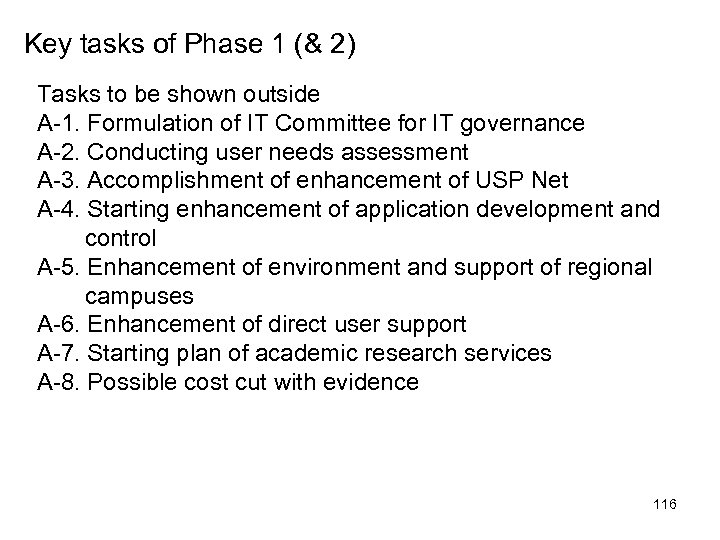 Key tasks of Phase 1 (& 2)

Tasks to be shown outside
A-1. Formulation of IT Committee for IT governance
A-2. Conducting user needs assessment
A-3. Accomplishment of enhancement of USP Net
A-4. Starting enhancement of application development and control
A-5. Enhancement of environment and support of regional campuses
A-6. Enhancement of direct user support
A-7. Starting plan of academic research services
A-8. Possible cost cut with evidence

116